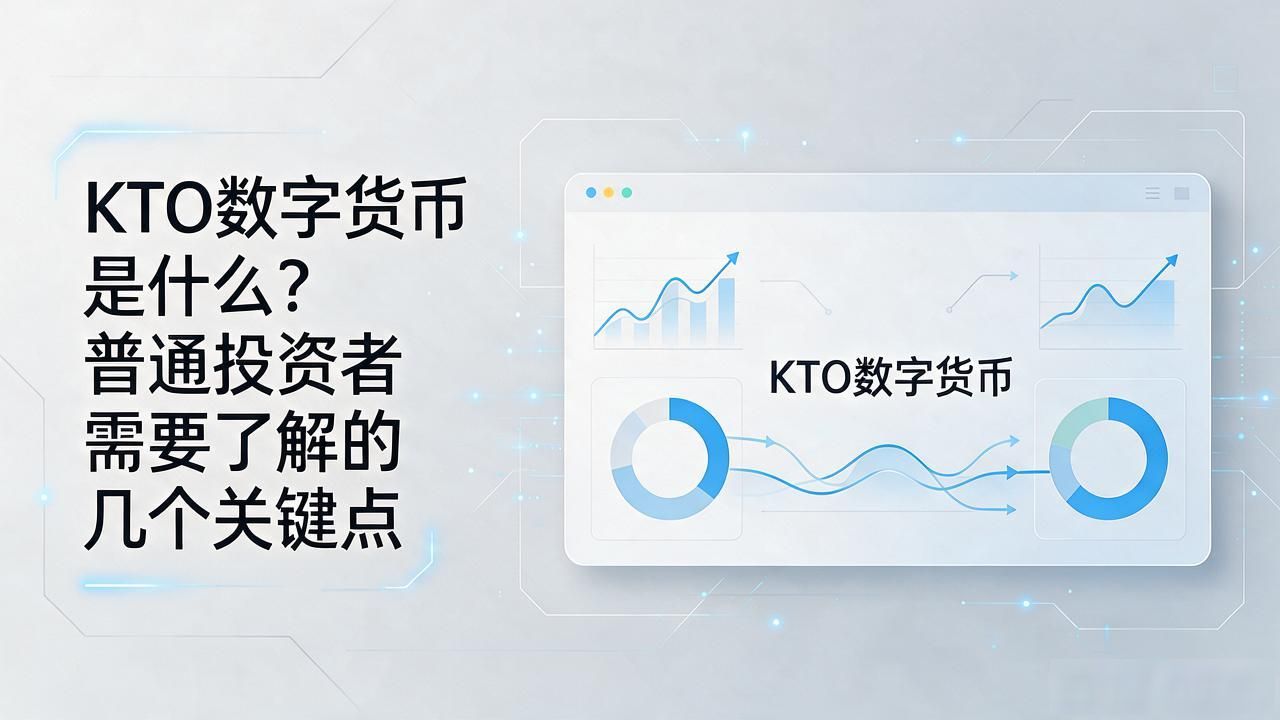 KTO数字货币是什么？普通投资者需要了解的几个关键点

KTO数字货币